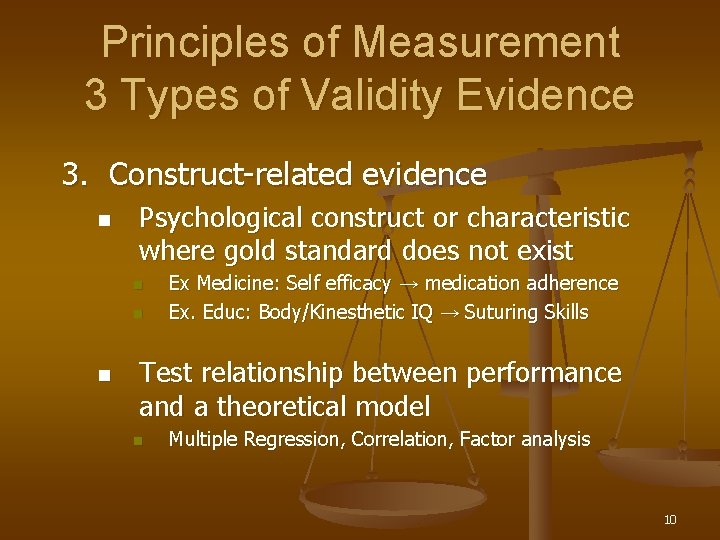 Principles of Measurement
3 Types of Validity Evidence

3. Construct-related evidence

• Psychological construct or characteristic where gold standard does not exist

• Ex Medicine: Self efficacy → medication adherence
• Ex. Educ: Body/Kinesthetic IQ → Suturing Skills

• Test relationship between performance and a theoretical model

• Multiple Regression, Correlation, Factor analysis

10